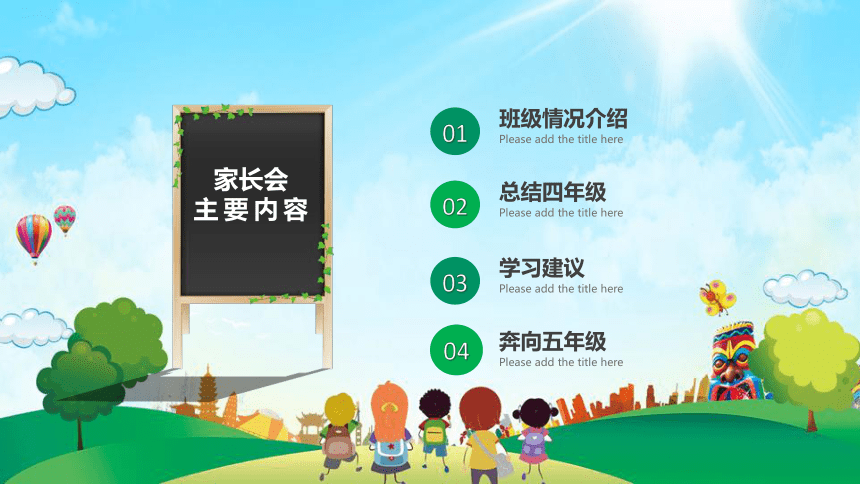 家长会
主要内容

01 班级情况介绍
Please add the title here

02 总结四年级
Please add the title here

03 学习建议
Please add the title here

04 奔向五年级
Please add the title here